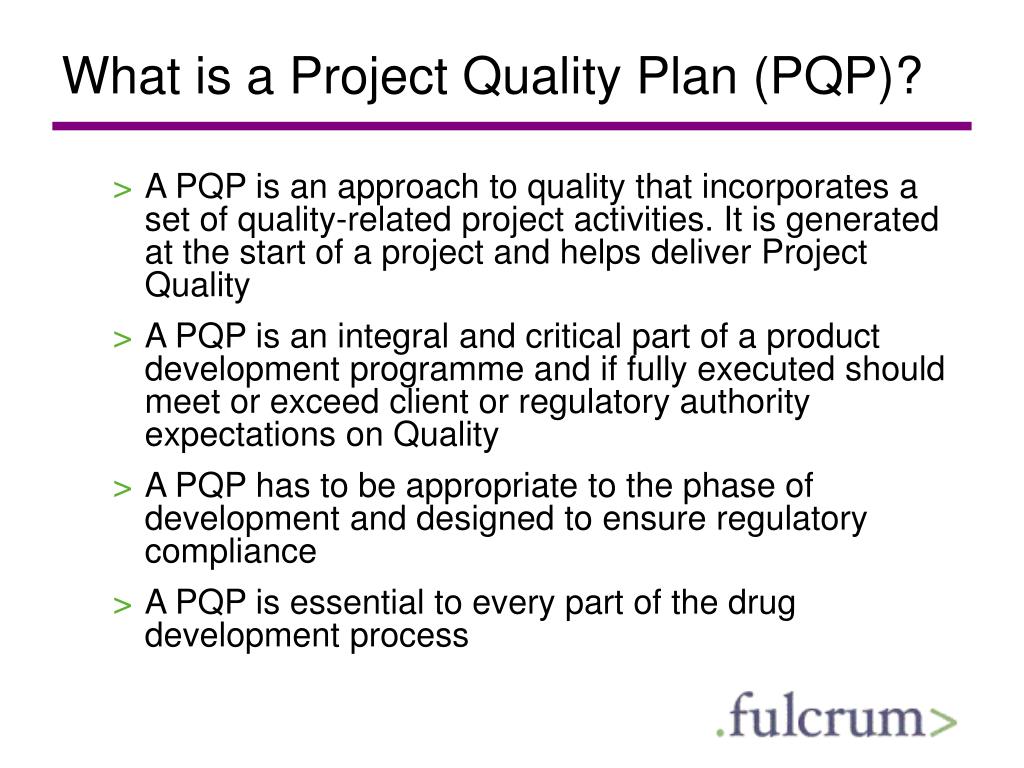 What is a Project Quality Plan (PQP)?

> A PQP is an approach to quality that incorporates a set of quality-related project activities. It is generated at the start of a project and helps deliver Project Quality

> A PQP is an integral and critical part of a product development programme and if fully executed should meet or exceed client or regulatory authority expectations on Quality

> A PQP has to be appropriate to the phase of development and designed to ensure regulatory compliance

> A PQP is essential to every part of the drug development process

.fulcrum>